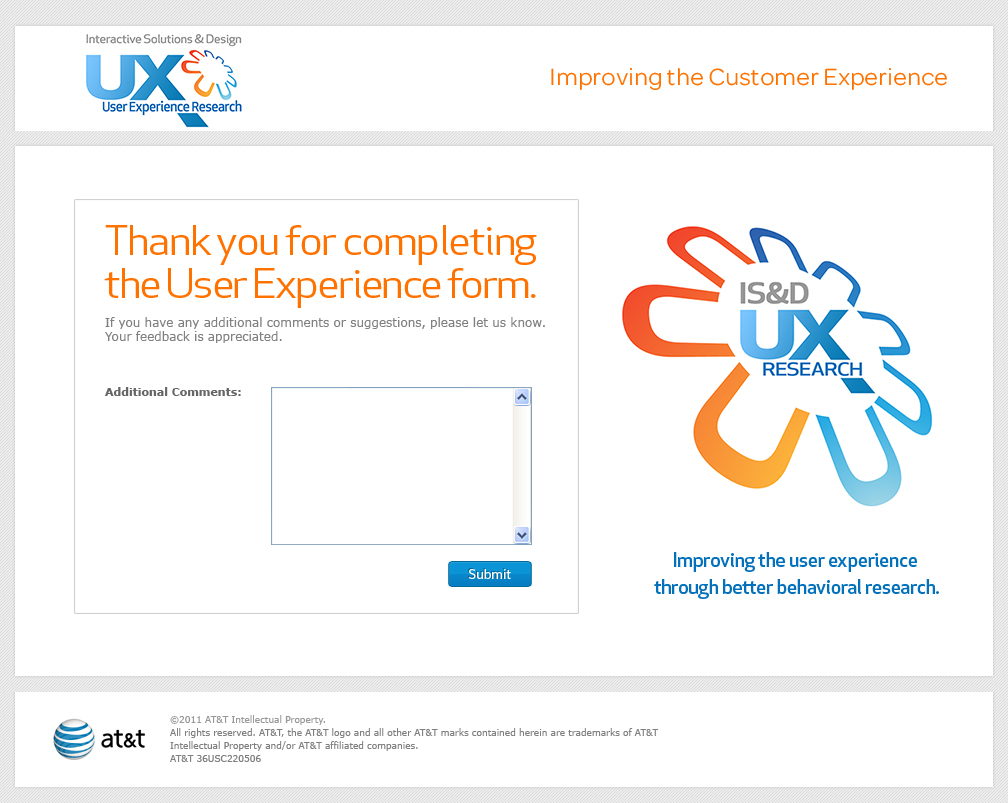 Interactive Solutions & Design
UX
User Experience Research

Improving the Customer Experience

Thank you for completing the User Experience form.

If you have any additional comments or suggestions, please let us know. Your feedback is appreciated.

Additional Comments:

Submit

IS&D
UX
RESEARCH

Improving the user experience through better behavioral research.

at&t

©2011 AT&T Intellectual Property.
All rights reserved. AT&T, the AT&T logo and all other AT&T marks contained herein are trademarks of AT&T Intellectual Property and/or AT&T affiliated companies.
AT&T 36USC220506